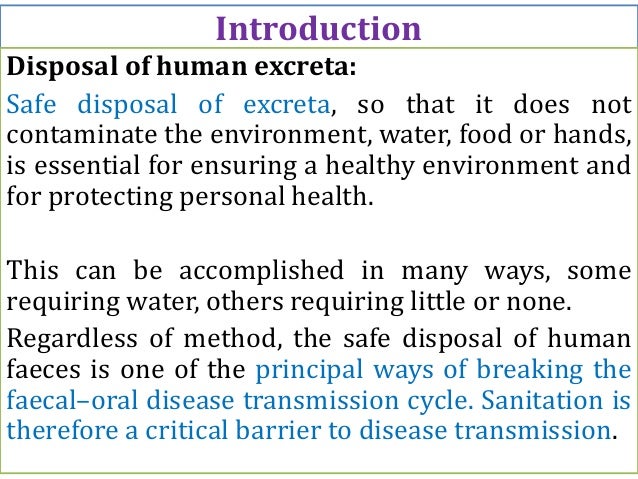 Introduction

Disposal of human excreta:

Safe disposal of excreta, so that it does not contaminate the environment, water, food or hands, is essential for ensuring a healthy environment and for protecting personal health.

This can be accomplished in many ways, some requiring water, others requiring little or none.

Regardless of method, the safe disposal of human faeces is one of the principal ways of breaking the faecal–oral disease transmission cycle. Sanitation is therefore a critical barrier to disease transmission.